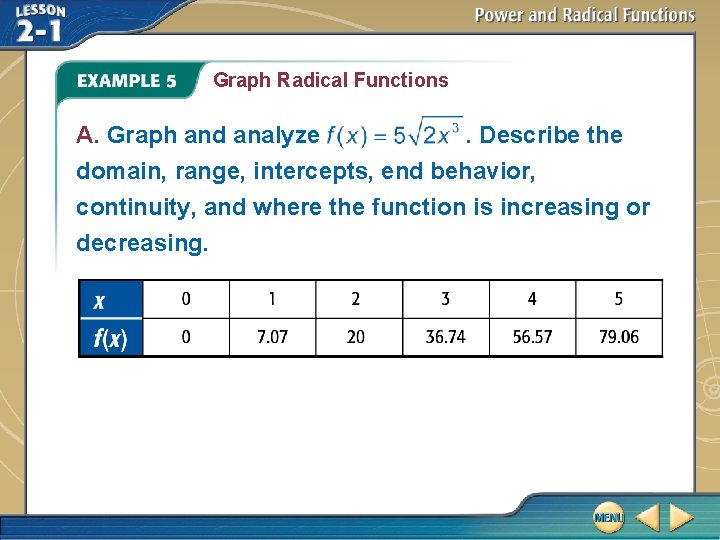 LESSON 2-1

Power and Radical Functions

EXAMPLE 5 Graph Radical Functions

A. Graph and analyze $f(x) = 5\sqrt{2x^3}$. Describe the domain, range, intercepts, end behavior, continuity, and where the function is increasing or decreasing.

| $x$ | 0 | 1 | 2 | 3 | 4 | 5 |
|---|---|---|---|---|---|---|
| $f(x)$ | 0 | 7.07 | 20 | 36.74 | 56.57 | 79.06 |

MENU